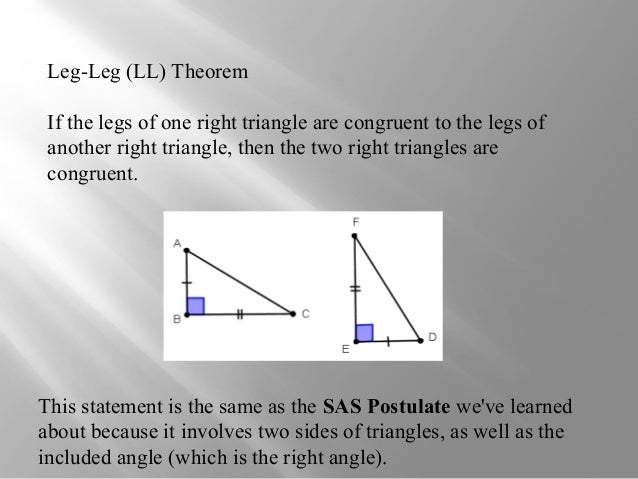 Leg-Leg (LL) Theorem

If the legs of one right triangle are congruent to the legs of another right triangle, then the two right triangles are congruent.

A
B
C
F
E
D

This statement is the same as the SAS Postulate we've learned about because it involves two sides of triangles, as well as the included angle (which is the right angle).